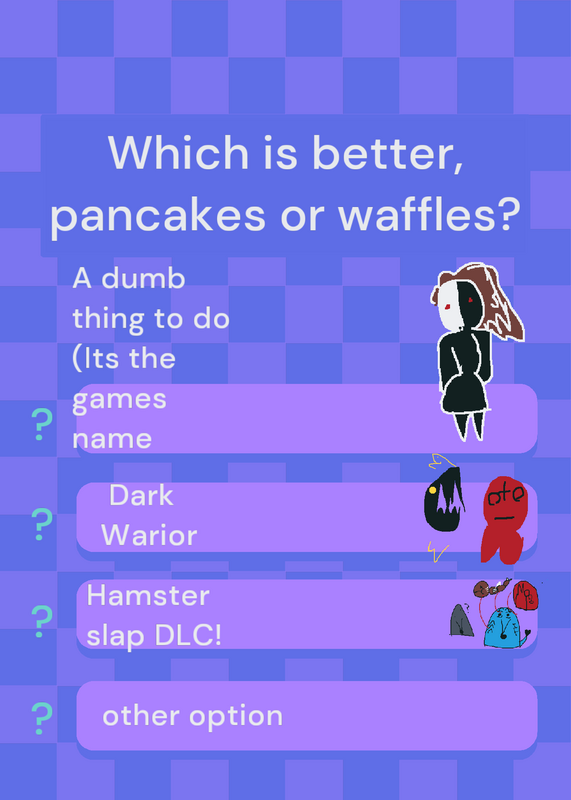 Which is better, pancakes or waffles?

? A dumb thing to do (Its the games name

? Dark Warior

? Hamster slap DLC!

? other option